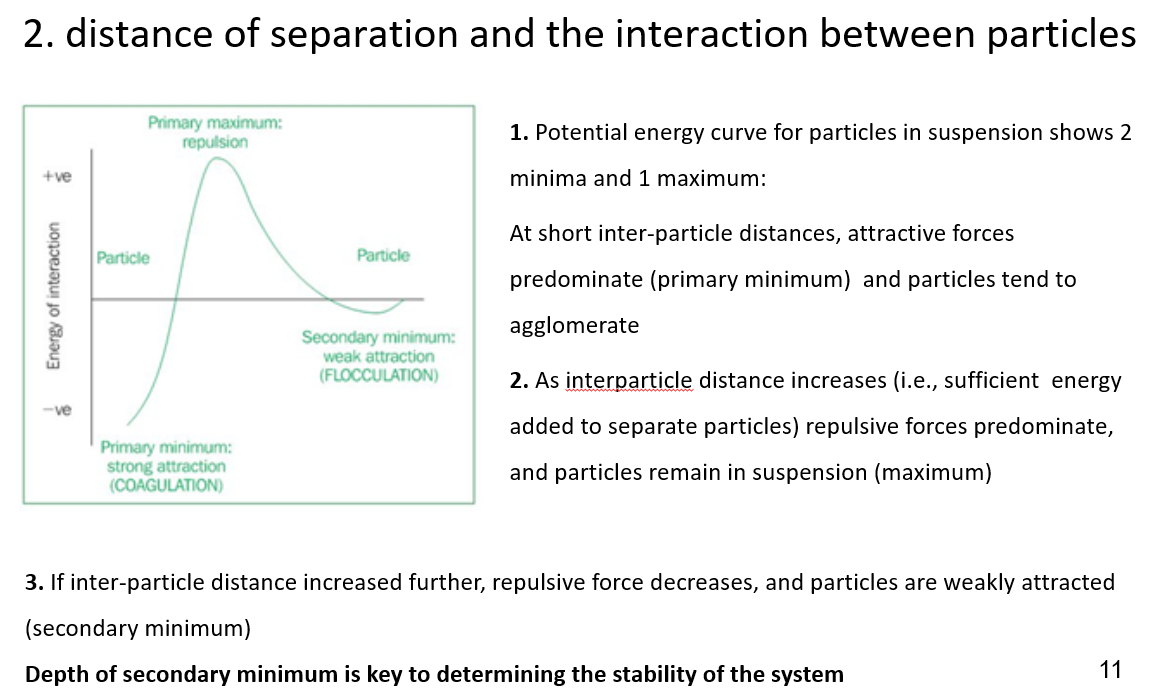 2. distance of separation and the interaction between particles

Primary maximum: repulsion

+ve

Energy of interaction

Particle

Particle

Secondary minimum: weak attraction (FLOCCULATION)

−ve

Primary minimum: strong attraction (COAGULATION)

**1.** Potential energy curve for particles in suspension shows 2 minima and 1 maximum:

At short inter-particle distances, attractive forces predominate (primary minimum) and particles tend to agglomerate

**2.** As interparticle distance increases (i.e., sufficient energy added to separate particles) repulsive forces predominate, and particles remain in suspension (maximum)

**3.** If inter-particle distance increased further, repulsive force decreases, and particles are weakly attracted (secondary minimum)

**Depth of secondary minimum is key to determining the stability of the system**

11